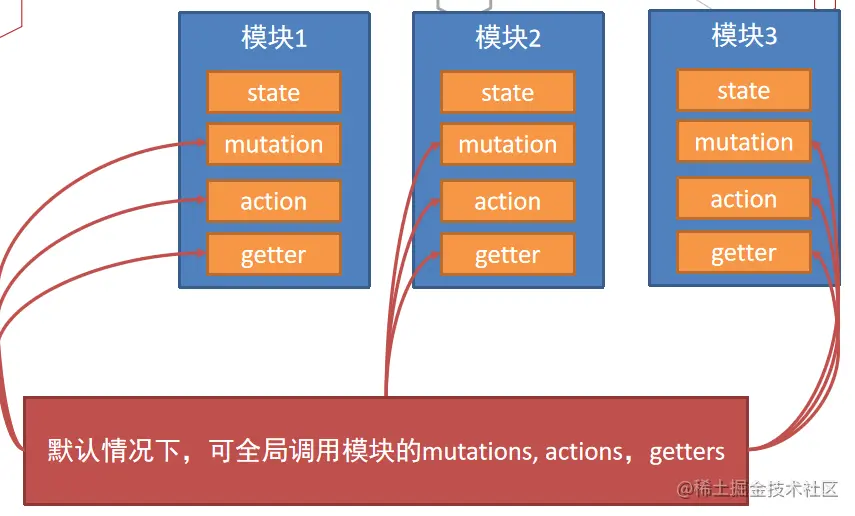 模块1
state
mutation
action
getter

模块2
state
mutation
action
getter

模块3
state
mutation
action
getter

默认情况下，可全局调用模块的mutations, actions，getters

@稀土掘金技术社区